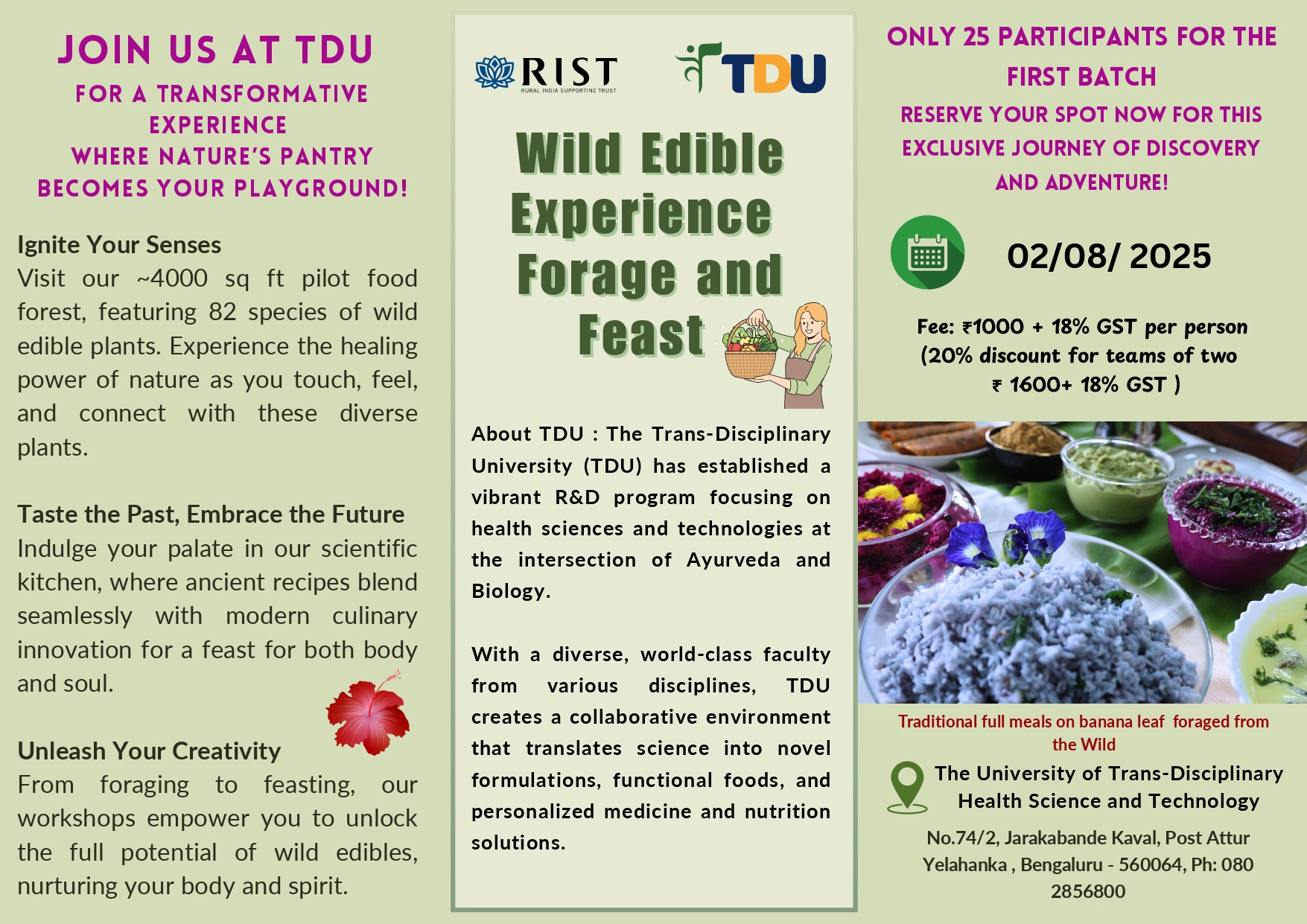 JOIN US AT TDU
FOR A TRANSFORMATIVE EXPERIENCE
WHERE NATURE'S PANTRY BECOMES YOUR PLAYGROUND!

Ignite Your Senses
Visit our ~4000 sq ft pilot food forest, featuring 82 species of wild edible plants. Experience the healing power of nature as you touch, feel, and connect with these diverse plants.

Taste the Past, Embrace the Future
Indulge your palate in our scientific kitchen, where ancient recipes blend seamlessly with modern culinary innovation for a feast for both body and soul.

Unleash Your Creativity
From foraging to feasting, our workshops empower you to unlock the full potential of wild edibles, nurturing your body and spirit.

RIST
RURAL INDIA SUPPORTING TRUST

TDU

Wild Edible Experience Forage and Feast

About TDU : The Trans-Disciplinary University (TDU) has established a vibrant R&D program focusing on health sciences and technologies at the intersection of Ayurveda and Biology.

With a diverse, world-class faculty from various disciplines, TDU creates a collaborative environment that translates science into novel formulations, functional foods, and personalized medicine and nutrition solutions.

ONLY 25 PARTICIPANTS FOR THE FIRST BATCH
RESERVE YOUR SPOT NOW FOR THIS EXCLUSIVE JOURNEY OF DISCOVERY AND ADVENTURE!

02/08/ 2025

Fee: ₹1000 + 18% GST per person
(20% discount for teams of two
₹ 1600+ 18% GST )

Traditional full meals on banana leaf foraged from the Wild

The University of Trans-Disciplinary Health Science and Technology

No.74/2, Jarakabande Kaval, Post Attur Yelahanka , Bengaluru - 560064, Ph: 080 2856800